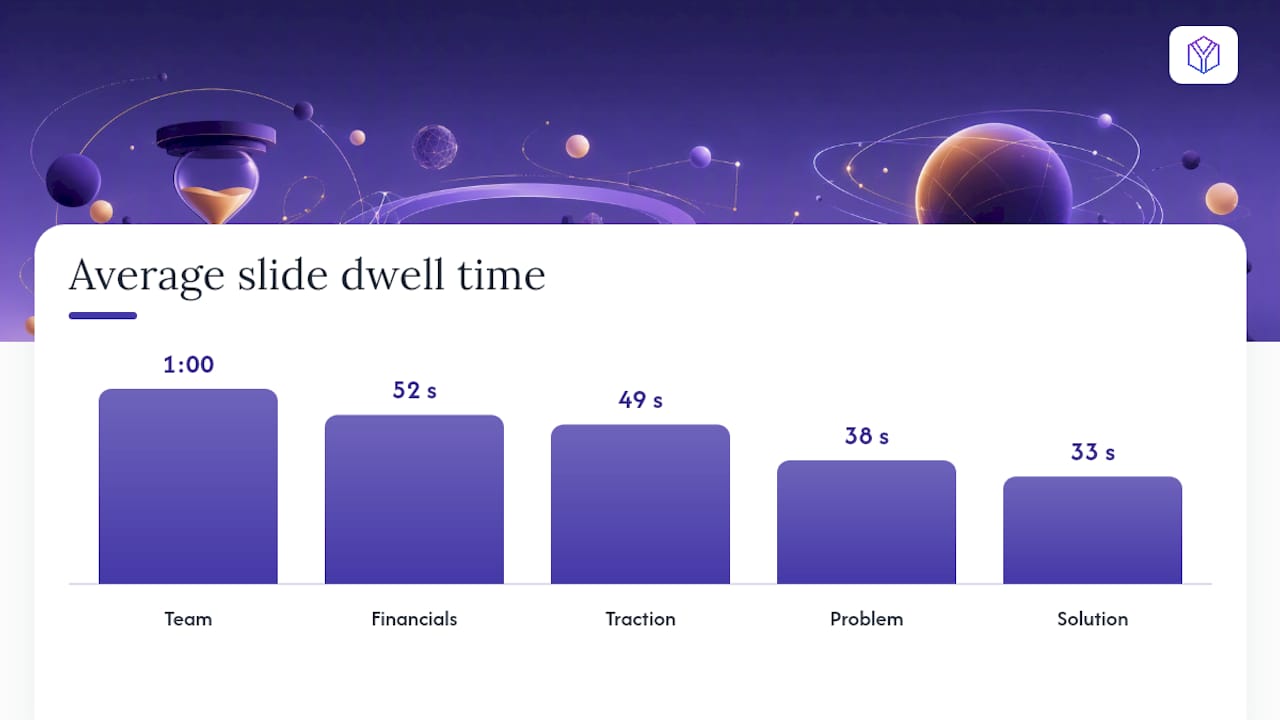 Average slide dwell time

1:00
52 s
49 s
38 s
33 s

Team
Financials
Traction
Problem
Solution